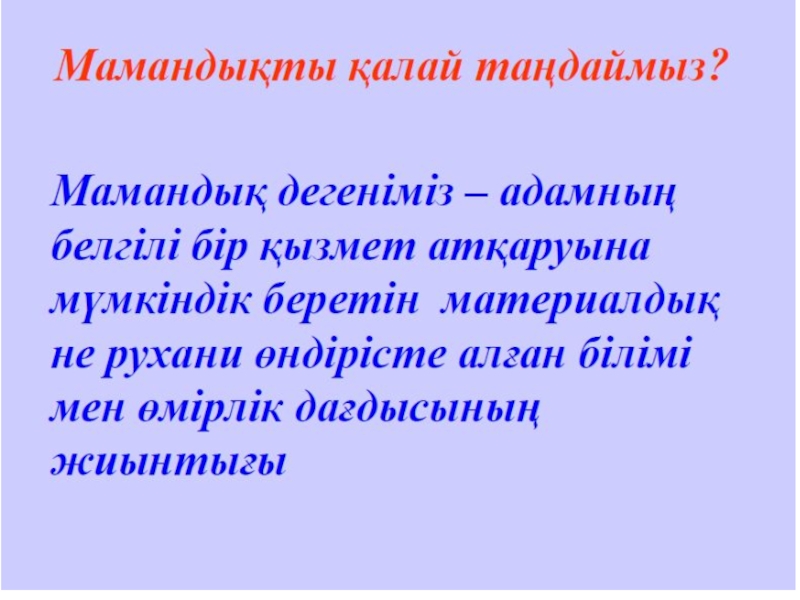 Мамандықты қалай таңдаймыз?

Мамандық дегеніміз – адамның белгілі бір қызмет атқаруына мүмкіндік беретін материалдық не рухани өндірісте алған білімі мен өмірлік дағдысының жиынтығы